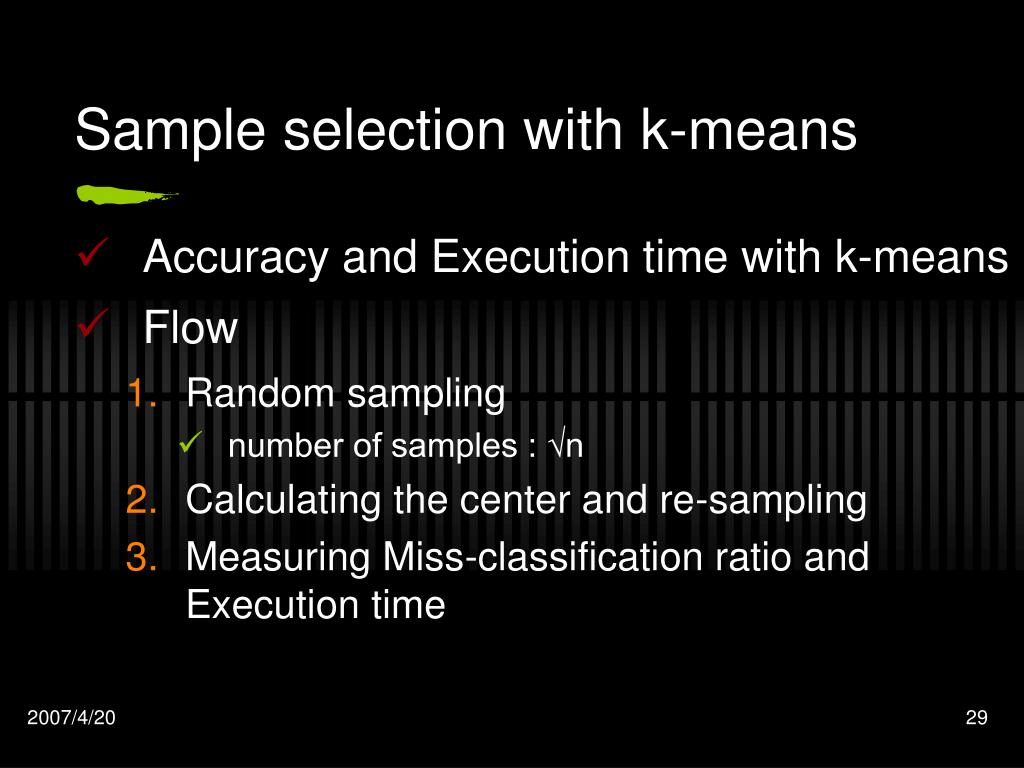 Sample selection with k-means

✓ Accuracy and Execution time with k-means
✓ Flow
1. Random sampling
✓ number of samples : $\sqrt{n}$
2. Calculating the center and re-sampling
3. Measuring Miss-classification ratio and Execution time

2007/4/20

29